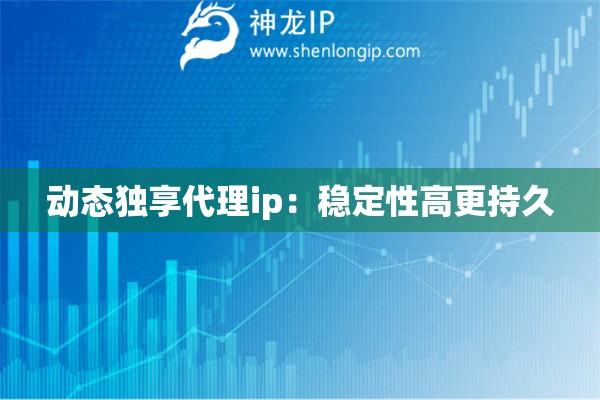 神龙IP
www.shenlongip.com

动态独享代理ip：稳定性高更持久